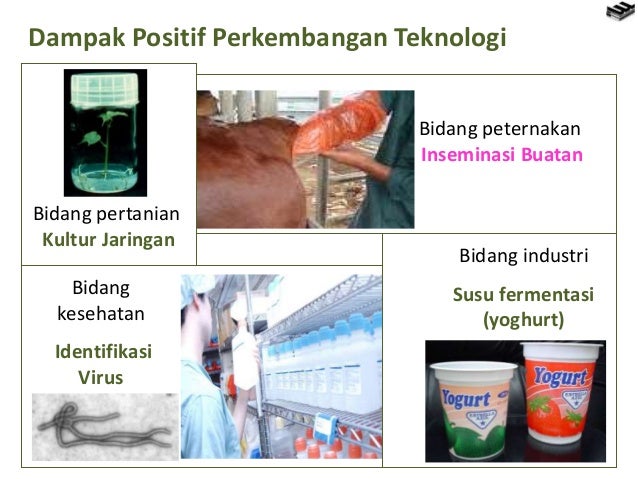 Dampak Positif Perkembangan Teknologi

Bidang pertanian
Kultur Jaringan

Bidang peternakan
Inseminasi Buatan

Bidang kesehatan
Identifikasi Virus

Bidang industri
Susu fermentasi (yoghurt)

Yogurt
Yogurt